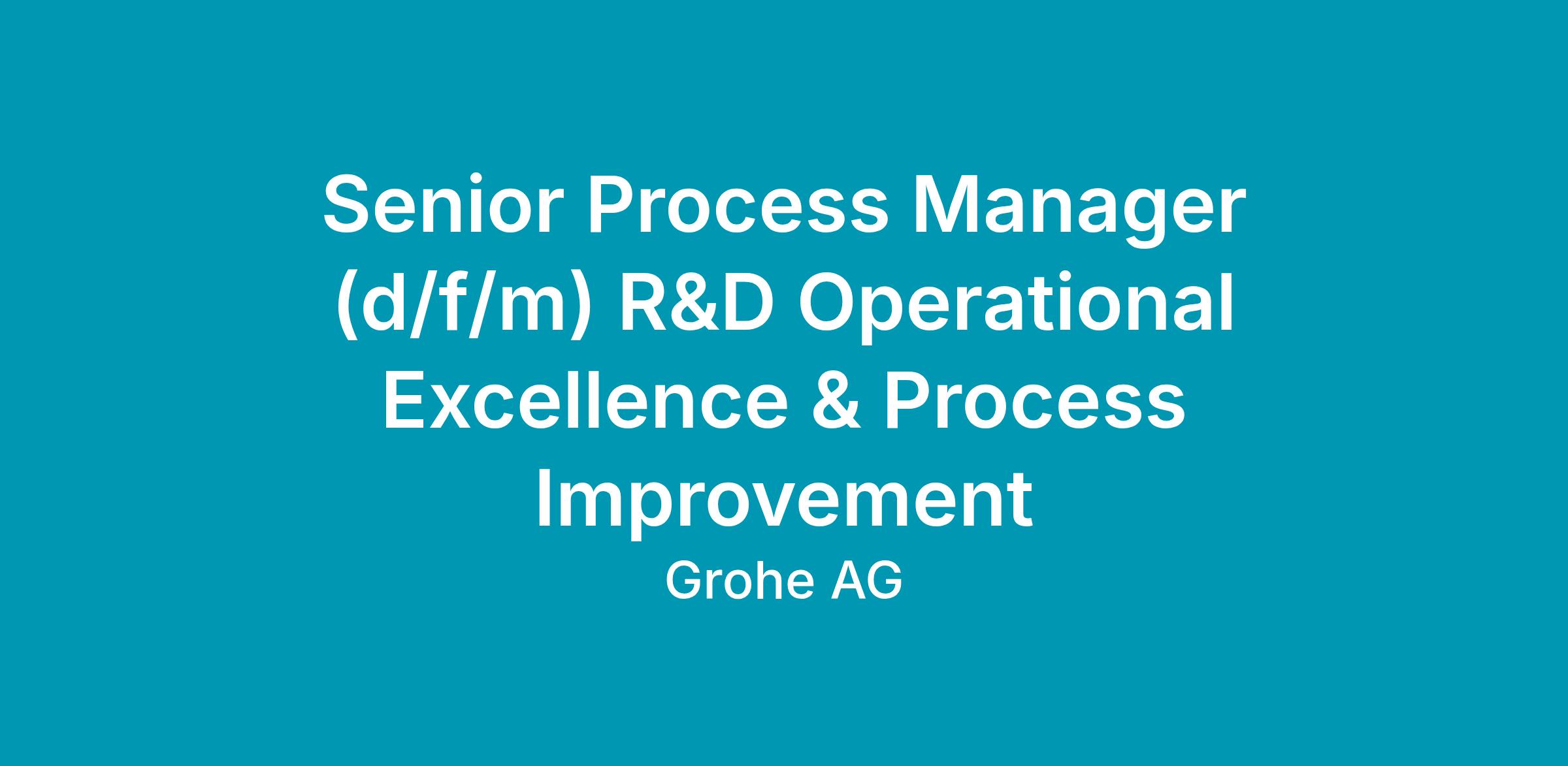 Senior Process Manager (d/f/m) R&D Operational Excellence & Process Improvement

Grohe AG